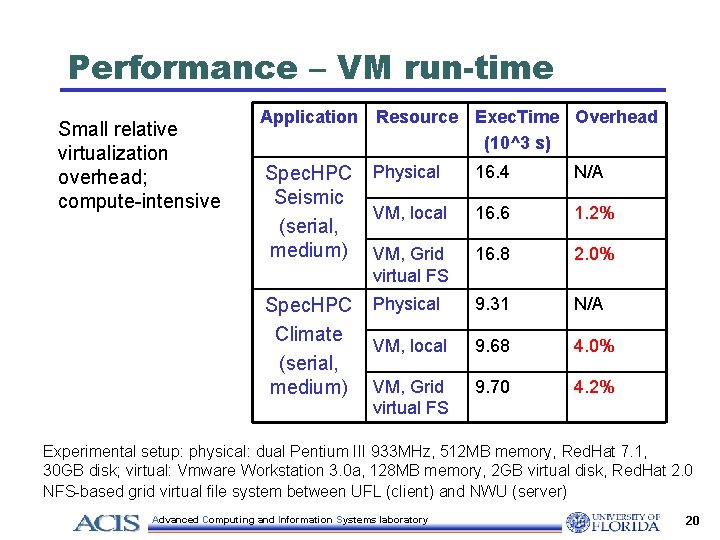 Performance – VM run-time

Small relative virtualization overhead; compute-intensive

| Application | Resource | ExecTime (10^3 s) | Overhead |
|---|---|---|---|
| SpecHPC Seismic (serial, medium) | Physical | 16.4 | N/A |
| | VM, local | 16.6 | 1.2% |
| | VM, Grid virtual FS | 16.8 | 2.0% |
| SpecHPC Climate (serial, medium) | Physical | 9.31 | N/A |
| | VM, local | 9.68 | 4.0% |
| | VM, Grid virtual FS | 9.70 | 4.2% |

Experimental setup: physical: dual Pentium III 933MHz, 512MB memory, RedHat 7.1, 30GB disk; virtual: Vmware Workstation 3.0a, 128MB memory, 2GB virtual disk, RedHat 2.0 NFS-based grid virtual file system between UFL (client) and NWU (server)

ACIS Advanced Computing and Information Systems laboratory

UNIVERSITY OF FLORIDA

20